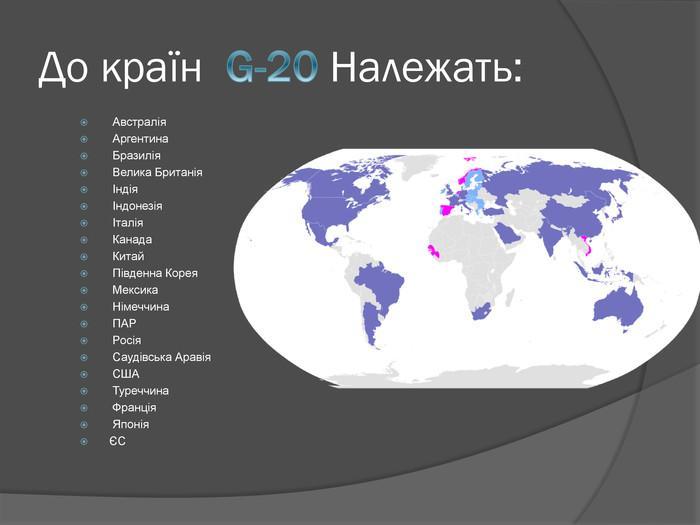 До країн G-20 Належать:

Австралія
Аргентина
Бразилія
Велика Британія
Індія
Індонезія
Італія
Канада
Китай
Південна Корея
Мексика
Німеччина
ПАР
Росія
Саудівська Аравія
США
Туреччина
Франція
Японія
ЄС